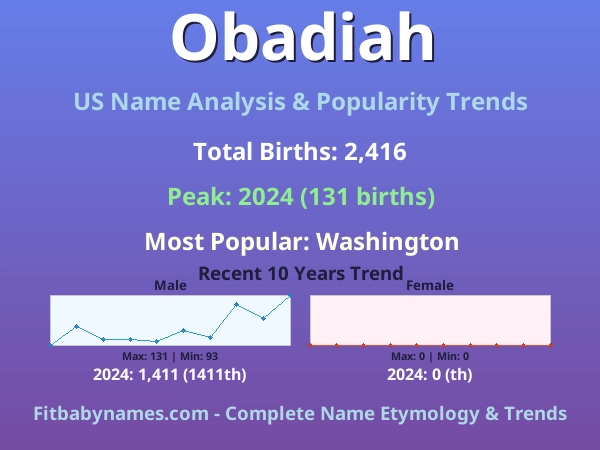 Obadiah

US Name Analysis & Popularity Trends

Total Births: 2,416

Peak: 2024 (131 births)

Most Popular: Washington

Recent 10 Years Trend

Male

Max: 131 | Min: 93

2024: 1,411 (1411th)

Female

Max: 0 | Min: 0

2024: 0 (th)

Fitbabynames.com - Complete Name Etymology & Trends